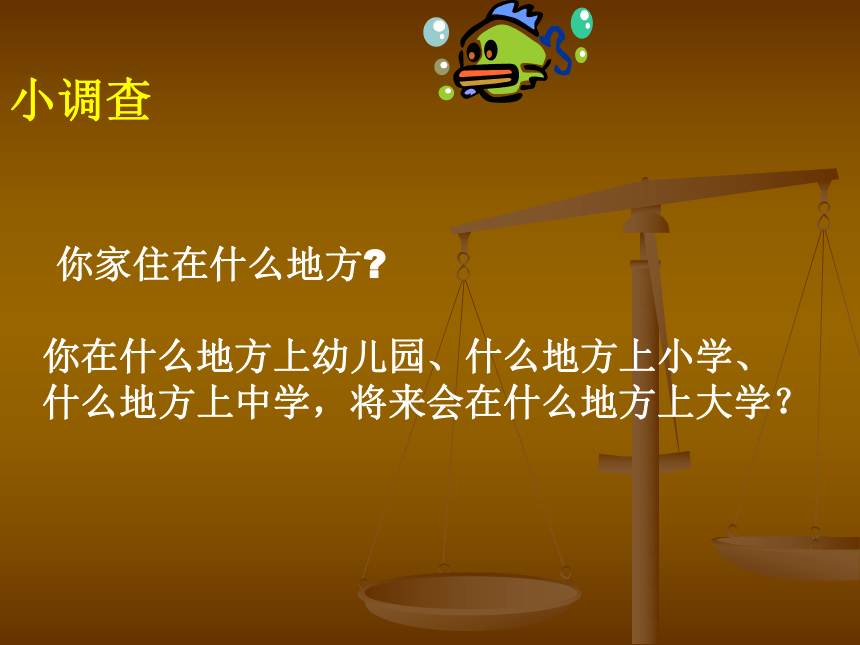 小调查

你家住在什么地方?

你在什么地方上幼儿园、什么地方上小学、什么地方上中学，将来会在什么地方上大学?